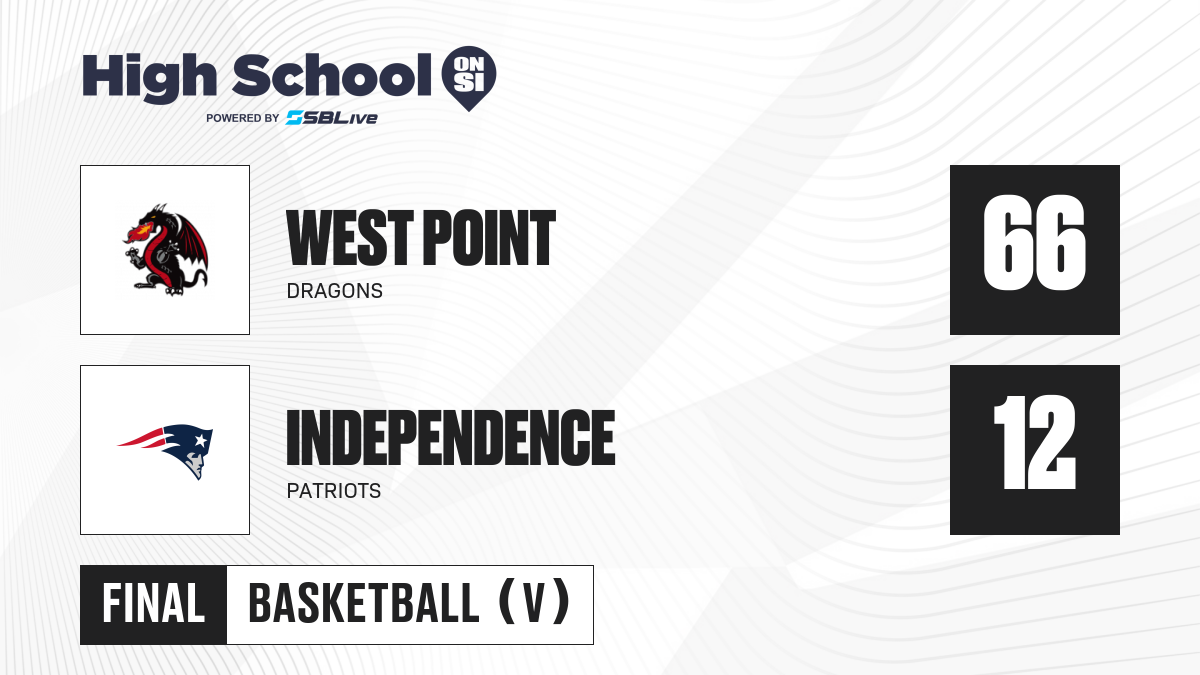 High School ON SI
POWERED BY SBLive

WEST POINT
DRAGONS
66

INDEPENDENCE
PATRIOTS
12

FINAL BASKETBALL (V)